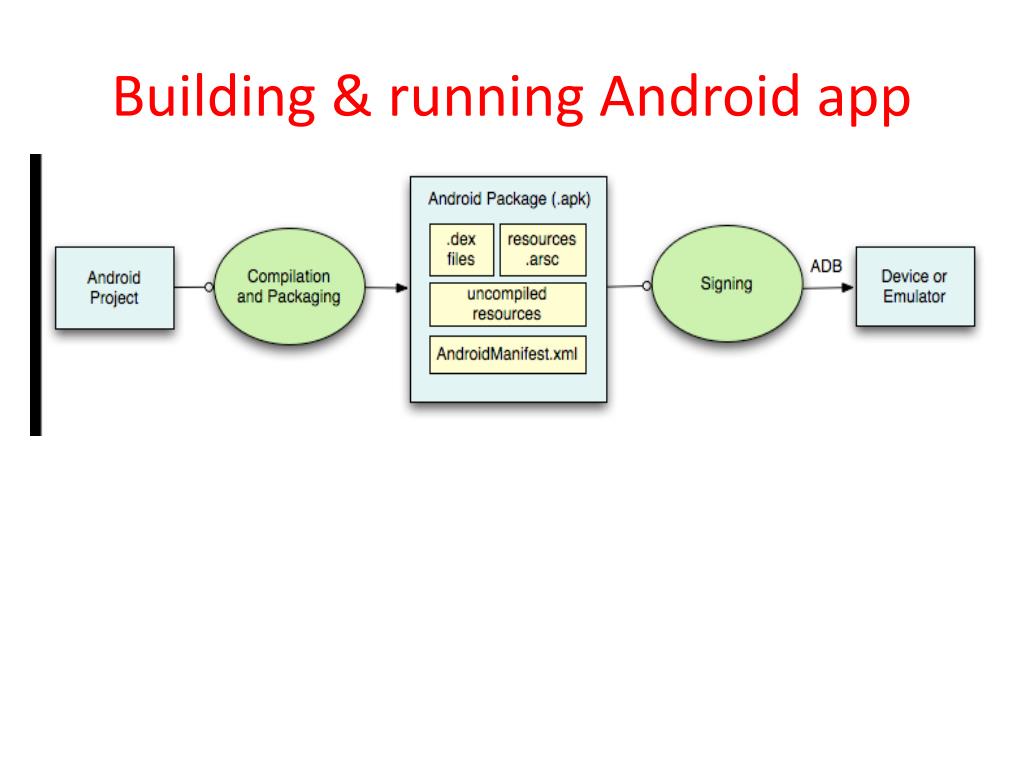 Building & running Android app

Android Project

Compilation and Packaging

Android Package (.apk)

.dex files

resources .arsc

uncompiled resources

AndroidManifest.xml

Signing

ADB

Device or Emulator